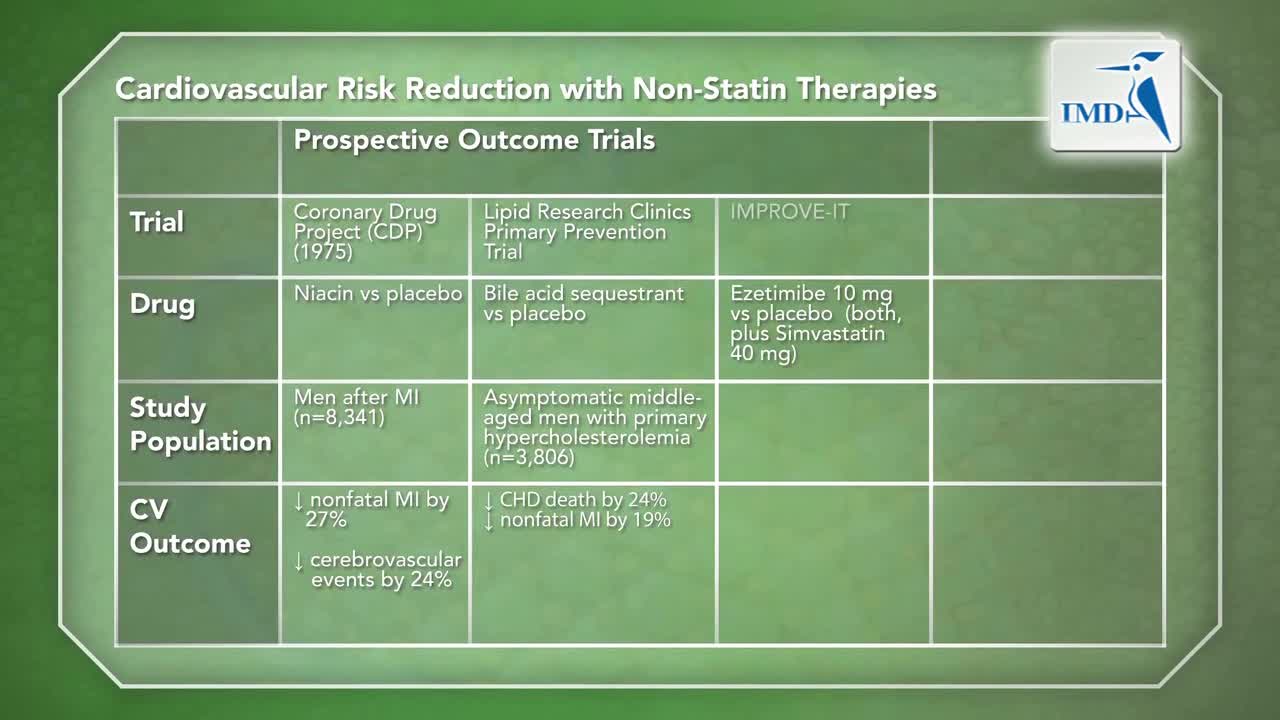 Cardiovascular Risk Reduction with Non-Statin Therapies

IMD

| | Prospective Outcome Trials | | | |
|---|---|---|---|---|
| Trial | Coronary Drug Project (CDP) (1975) | Lipid Research Clinics Primary Prevention Trial | IMPROVE-IT | |
| Drug | Niacin vs placebo | Bile acid sequestrant vs placebo | Ezetimibe 10 mg vs placebo (both, plus Simvastatin 40 mg) | |
| Study Population | Men after MI (n=8,341) | Asymptomatic middle-aged men with primary hypercholesterolemia (n=3,806) | | |
| CV Outcome | ↓ nonfatal MI by 27% ↓ cerebrovascular events by 24% | ↓ CHD death by 24% ↓ nonfatal MI by 19% | | |